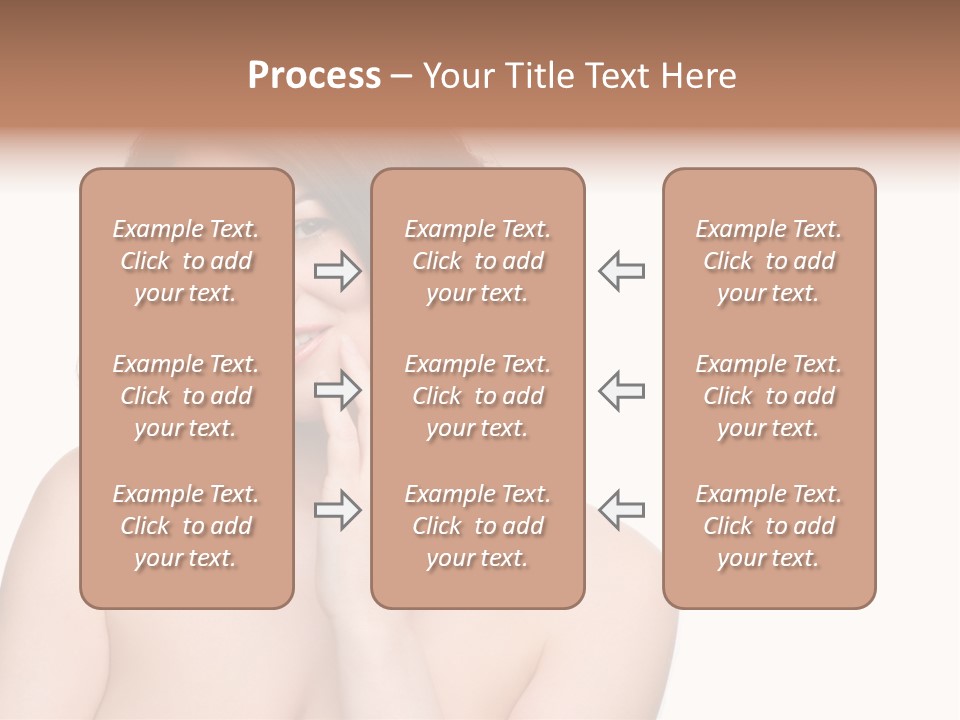 Process – Your Title Text Here

Example Text. Click to add your text.

Example Text. Click to add your text.

Example Text. Click to add your text.

Example Text. Click to add your text.

Example Text. Click to add your text.

Example Text. Click to add your text.

Example Text. Click to add your text.

Example Text. Click to add your text.

Example Text. Click to add your text.